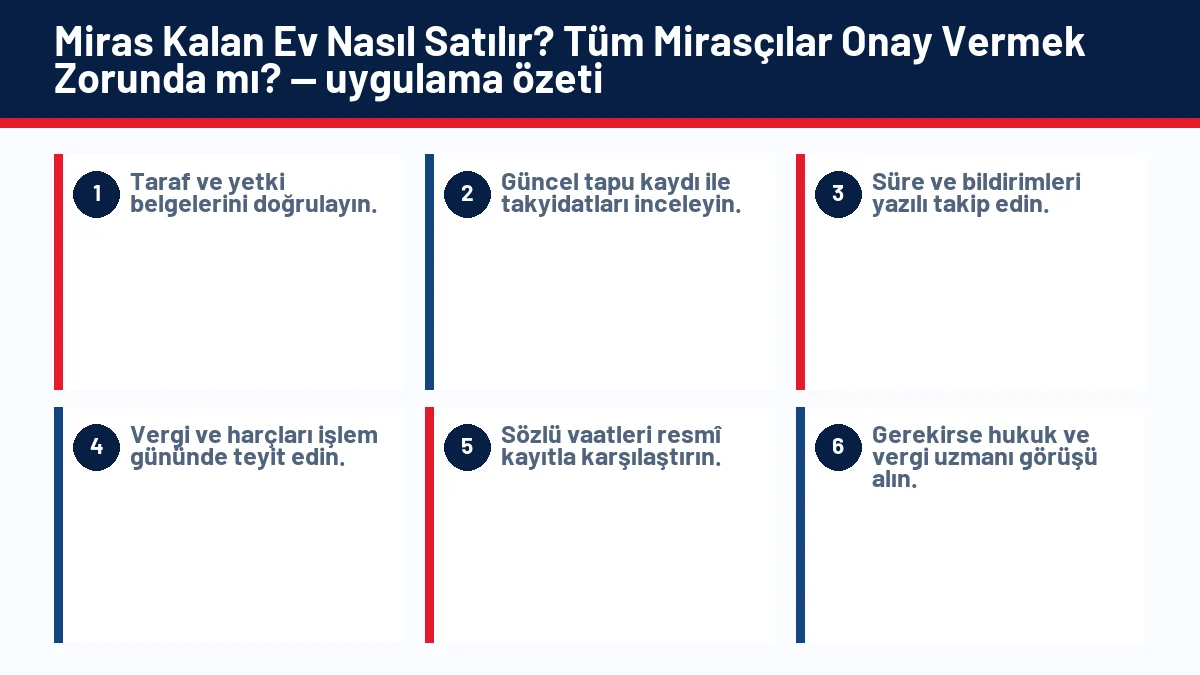 Miras Kalan Ev Nasıl Satılır? Tüm Mirasçılar Onay Vermek Zorunda mı? — uygulama özeti

1
Taraf ve yetki belgelerini doğrulayın.

2
Güncel tapu kaydı ile takyidatları inceleyin.

3
Süre ve bildirimleri yazılı takip edin.

4
Vergi ve harçları işlem gününde teyit edin.

5
Sözlü vaatleri resmî kayıtla karşılaştırın.

6
Gerekirse hukuk ve vergi uzmanı görüşü alın.